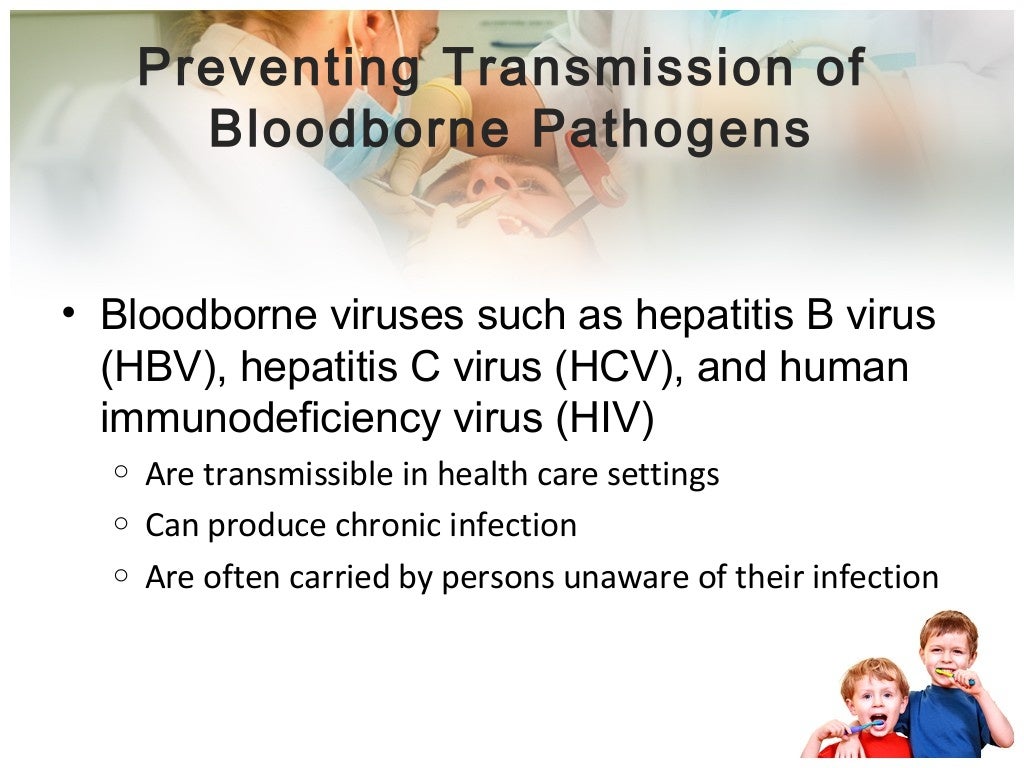 Preventing Transmission of Bloodborne Pathogens

• Bloodborne viruses such as hepatitis B virus (HBV), hepatitis C virus (HCV), and human immunodeficiency virus (HIV)
  ○ Are transmissible in health care settings
  ○ Can produce chronic infection
  ○ Are often carried by persons unaware of their infection